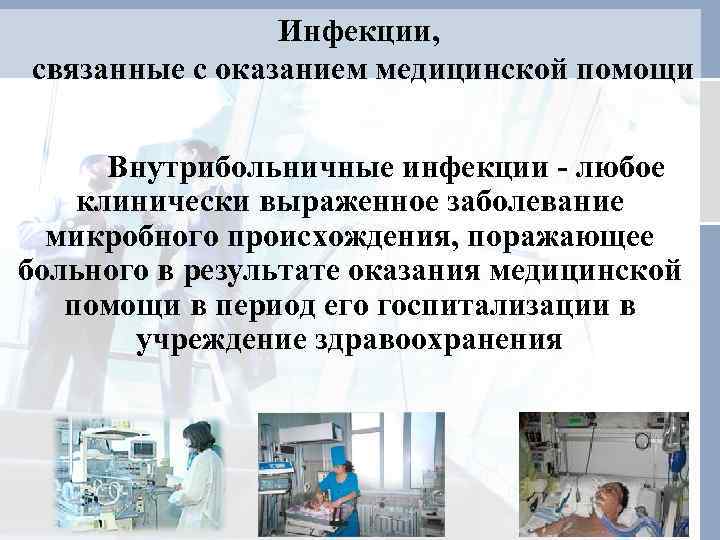 Инфекции,
связанные с оказанием медицинской помощи

Внутрибольничные инфекции - любое клинически выраженное заболевание микробного происхождения, поражающее больного в результате оказания медицинской помощи в период его госпитализации в учреждение здравоохранения